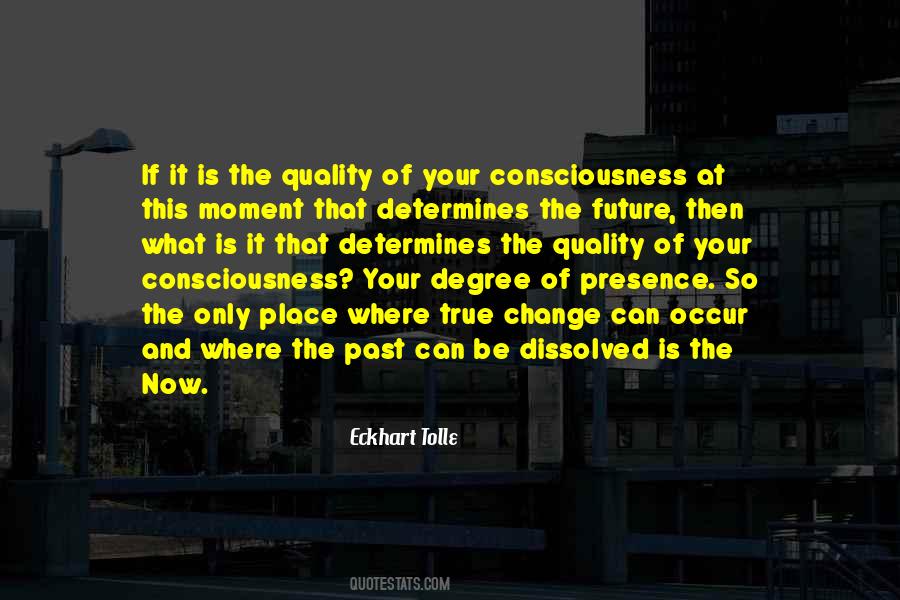 If it is the quality of your consciousness at this moment that determines the future, then what is it that determines the quality of your consciousness? Your degree of presence. So the only place where true change can occur and where the past can be dissolved is the Now.

Eckhart Tolle

QUOTESTATS.COM